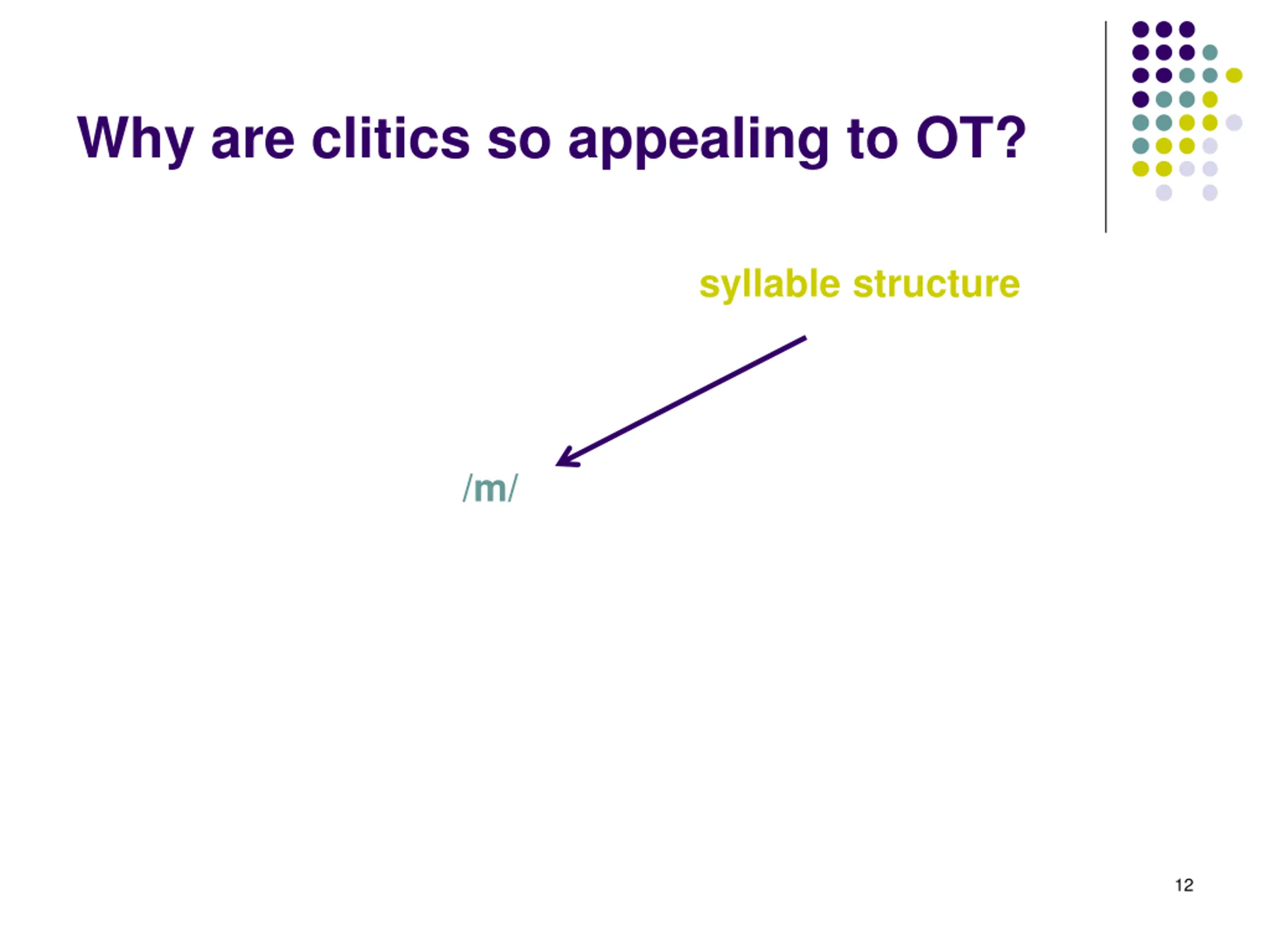 Why are clitics so appealing to OT?

syllable structure

/m/

12